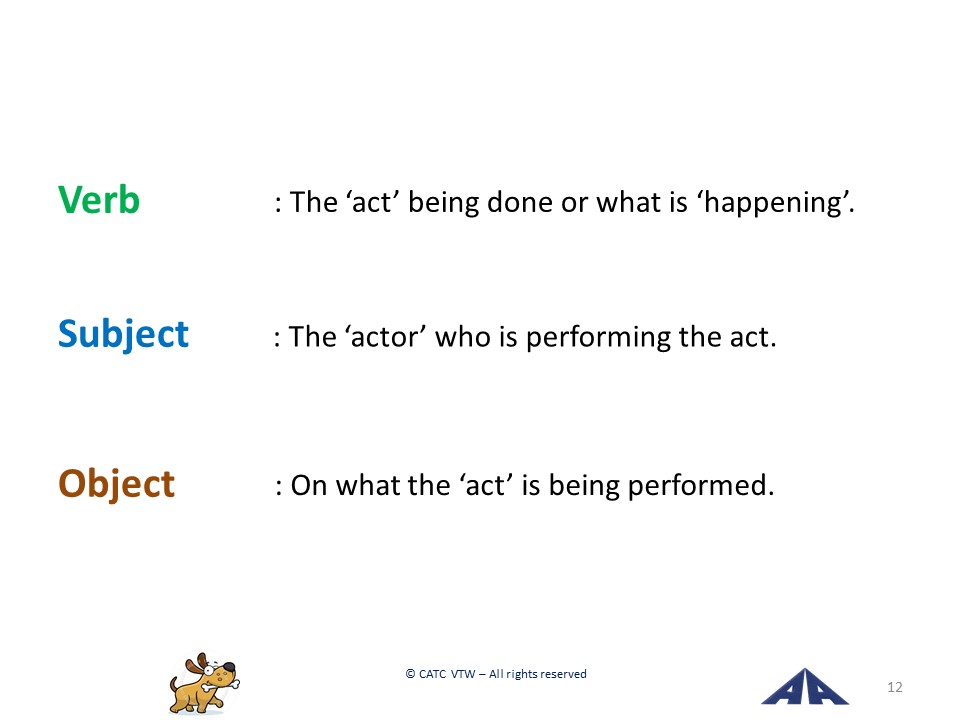 Verb : The ‘act’ being done or what is ‘happening’.

Subject : The ‘actor’ who is performing the act.

Object : On what the ‘act’ is being performed.

© CATC VTW – All rights reserved

12